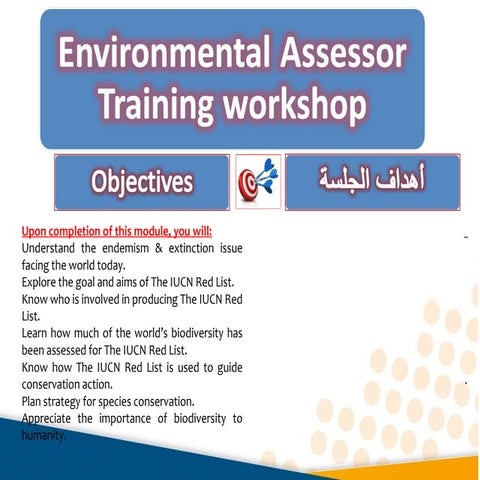 Environmental Assessor Training workshop

Objectives

أهداف الجلسة

Upon completion of this module, you will:

Understand the endemism & extinction issue facing the world today.

Explore the goal and aims of The IUCN Red List.

Know who is involved in producing The IUCN Red List.

Learn how much of the world's biodiversity has been assessed for The IUCN Red List.

Know how The IUCN Red List is used to guide conservation action.

Plan strategy for species conservation.

Appreciate the importance of biodiversity to humanity.